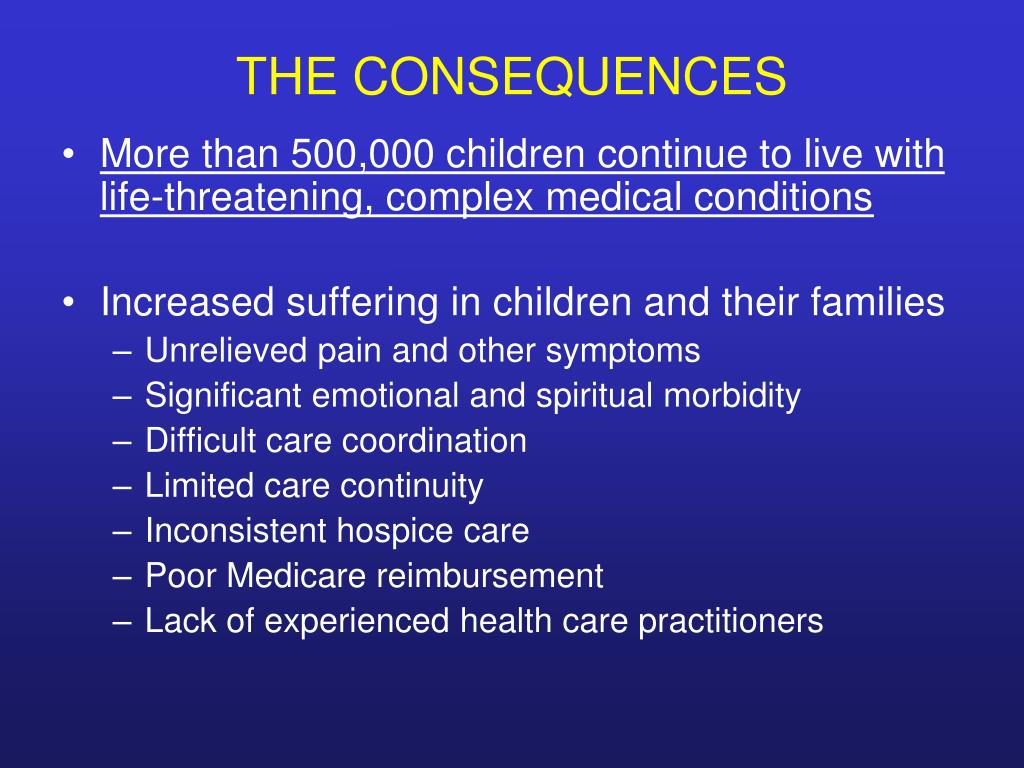 THE CONSEQUENCES

• More than 500,000 children continue to live with life-threatening, complex medical conditions

• Increased suffering in children and their families
– Unrelieved pain and other symptoms
– Significant emotional and spiritual morbidity
– Difficult care coordination
– Limited care continuity
– Inconsistent hospice care
– Poor Medicare reimbursement
– Lack of experienced health care practitioners